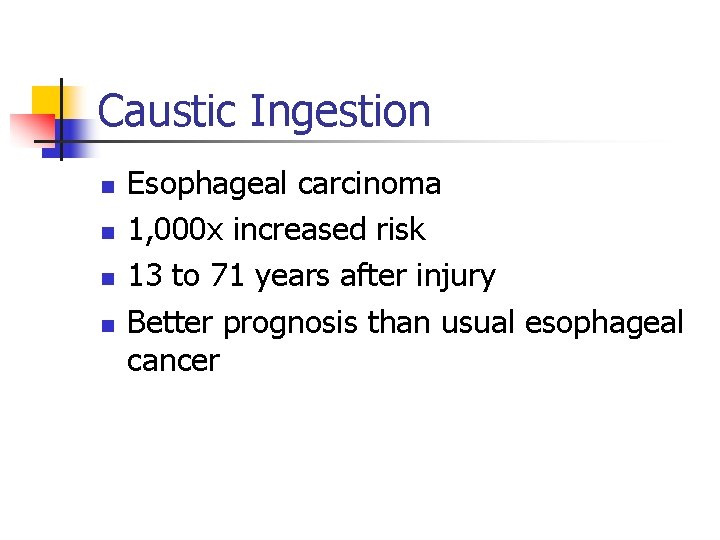 Caustic Ingestion

- Esophageal carcinoma
- 1,000x increased risk
- 13 to 71 years after injury
- Better prognosis than usual esophageal cancer